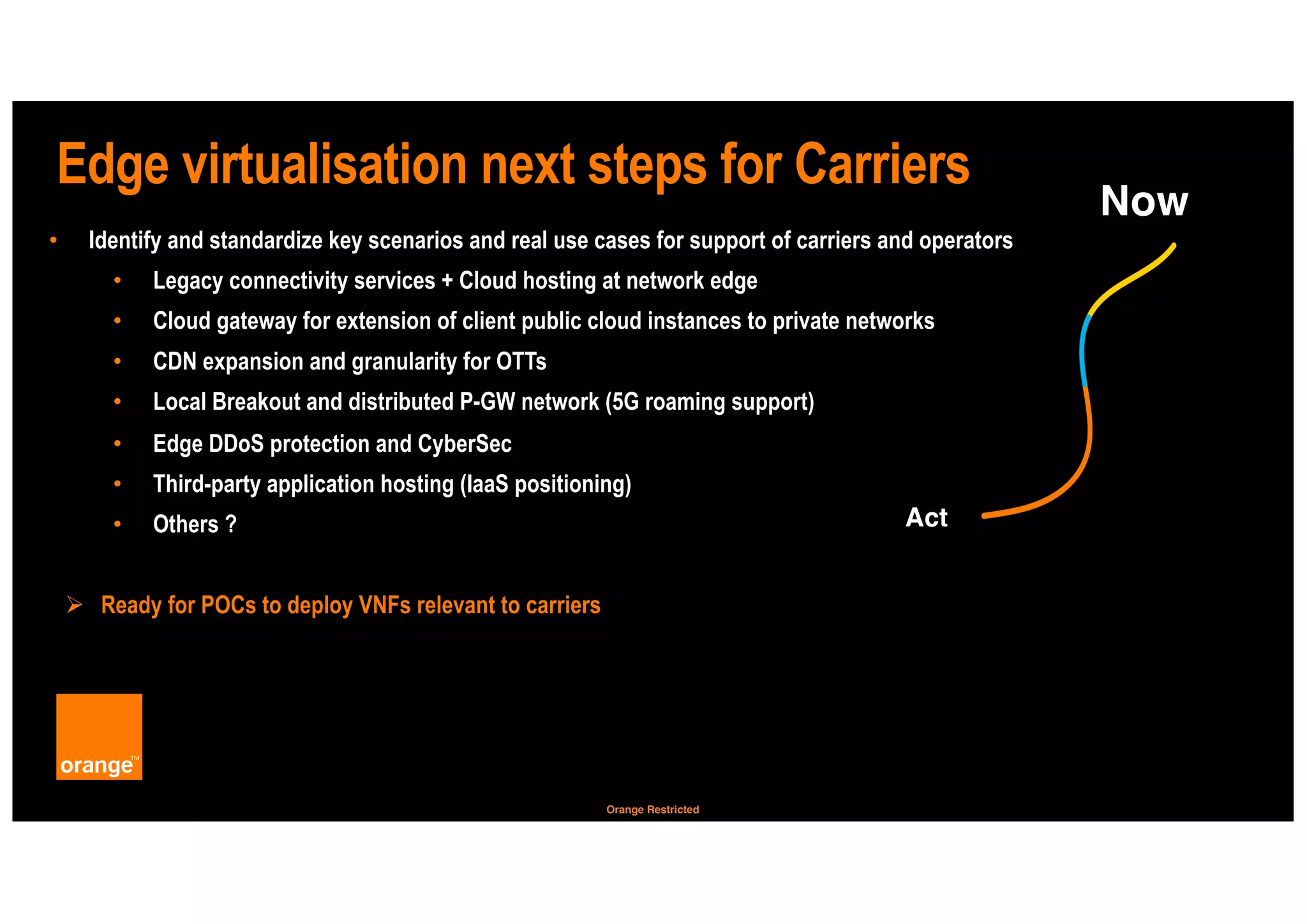 Edge virtualisation next steps for Carriers

Now

• Identify and standardize key scenarios and real use cases for support of carriers and operators
  • Legacy connectivity services + Cloud hosting at network edge
  • Cloud gateway for extension of client public cloud instances to private networks
  • CDN expansion and granularity for OTTs
  • Local Breakout and distributed P-GW network (5G roaming support)
  • Edge DDoS protection and CyberSec
  • Third-party application hosting (IaaS positioning)
  • Others ?

Act

➢ Ready for POCs to deploy VNFs relevant to carriers

orange™

Orange Restricted